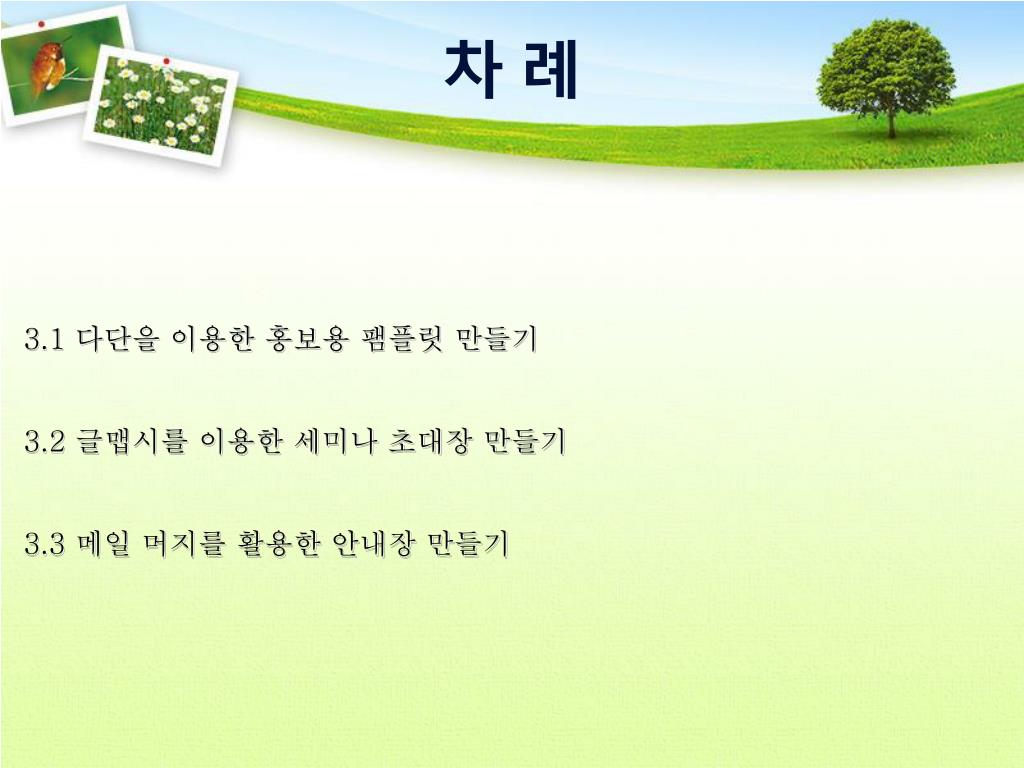 차 례

3.1 다단을 이용한 홍보용 팸플릿 만들기

3.2 글맵시를 이용한 세미나 초대장 만들기

3.3 메일 머지를 활용한 안내장 만들기